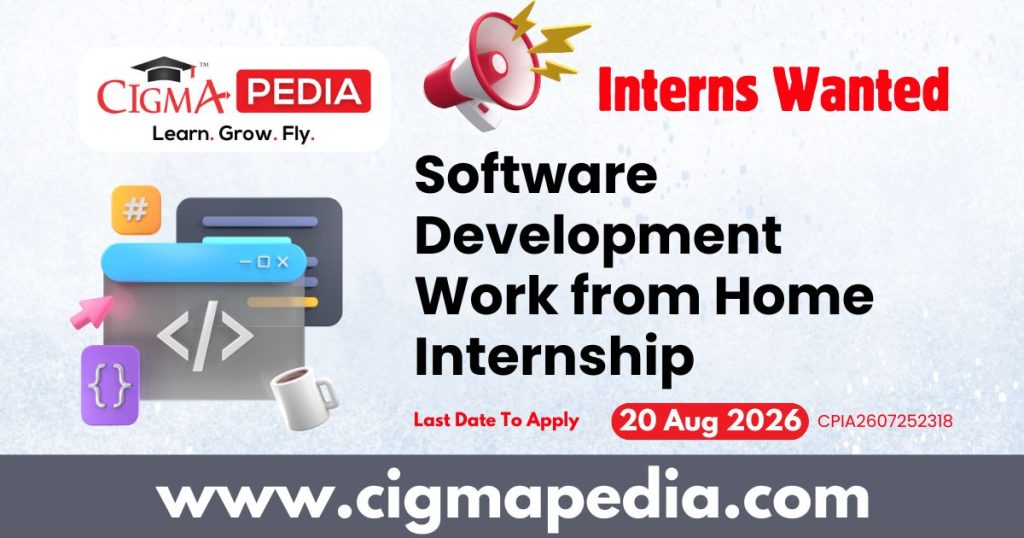 CIGMA PEDIA™
Learn. Grow. Fly.

Interns Wanted

Software Development Work from Home Internship

#

</>

{}

Last Date To Apply 20 Aug 2026 CPIA2607252318

www.cigmapedia.com